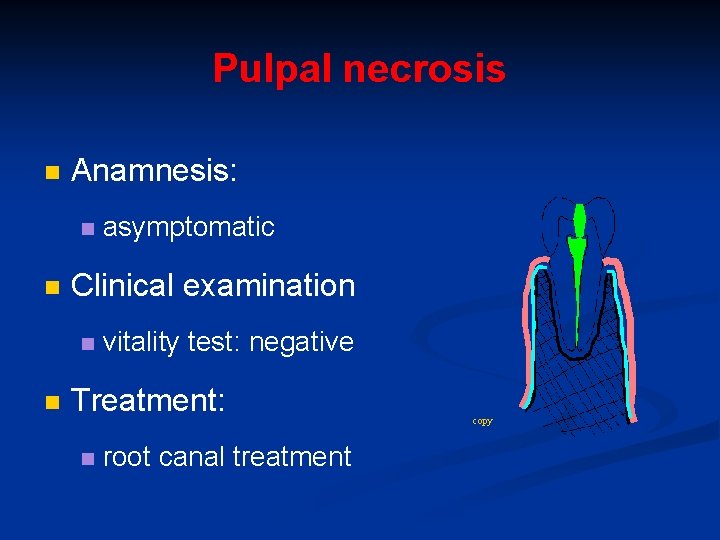 Pulpal necrosis

Anamnesis:

asymptomatic

Clinical examination

vitality test: negative

Treatment:

root canal treatment

copy